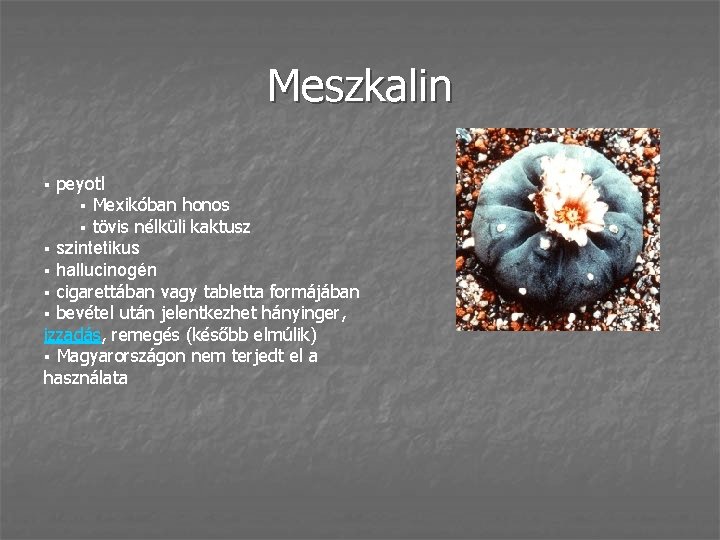 Meszkalin

▪ peyotl
▪ Mexikóban honos
▪ tövis nélküli kaktusz
▪ szintetikus
▪ hallucinogén
▪ cigarettában vagy tabletta formájában
▪ bevétel után jelentkezhet hányinger, izzadás, remegés (később elmúlik)
▪ Magyarországon nem terjedt el a használata